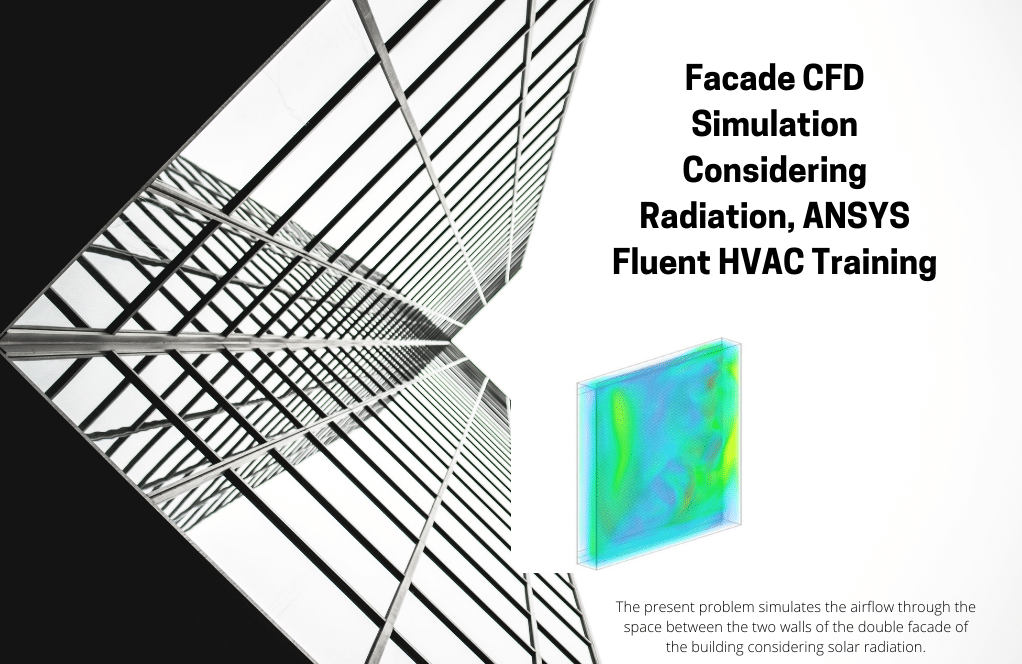 Facade CFD Simulation Considering Radiation, ANSYS Fluent HVAC Training

The present problem simulates the airflow through the space between the two walls of the double facade of the building considering solar radiation.